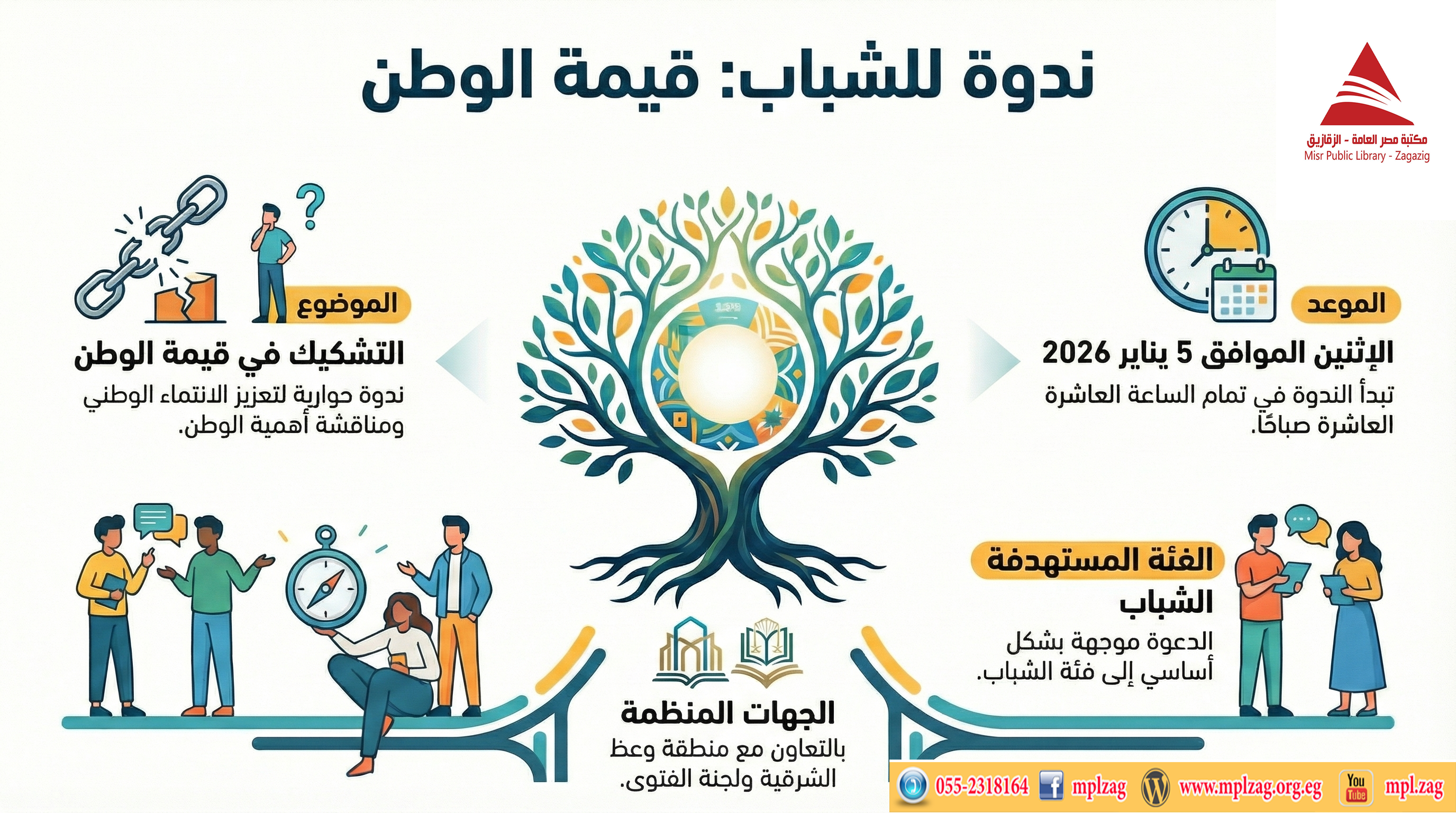 ندوة للشباب: قيمة الوطن

مكتبة مصر العامة - الزقازيق
Misr Public Library - Zagazig

الموعد
الإثنين الموافق 5 يناير 2026
تبدأ الندوة في تمام الساعة العاشرة العاشرة صباحًا.

الموضوع
التشكيك في قيمة الوطن
ندوة حوارية لتعزيز الانتماء الوطني ومناقشة أهمية الوطن.

الفئة المستهدفة
الشباب
الدعوة موجهة بشكل أساسي إلى فئة الشباب.

الجهات المنظمة
بالتعاون مع منطقة وعظ الشرقية ولجنة الفتوى.

055-2318164 mplzag www.mplzag.org.eg You Tube mpl.zag